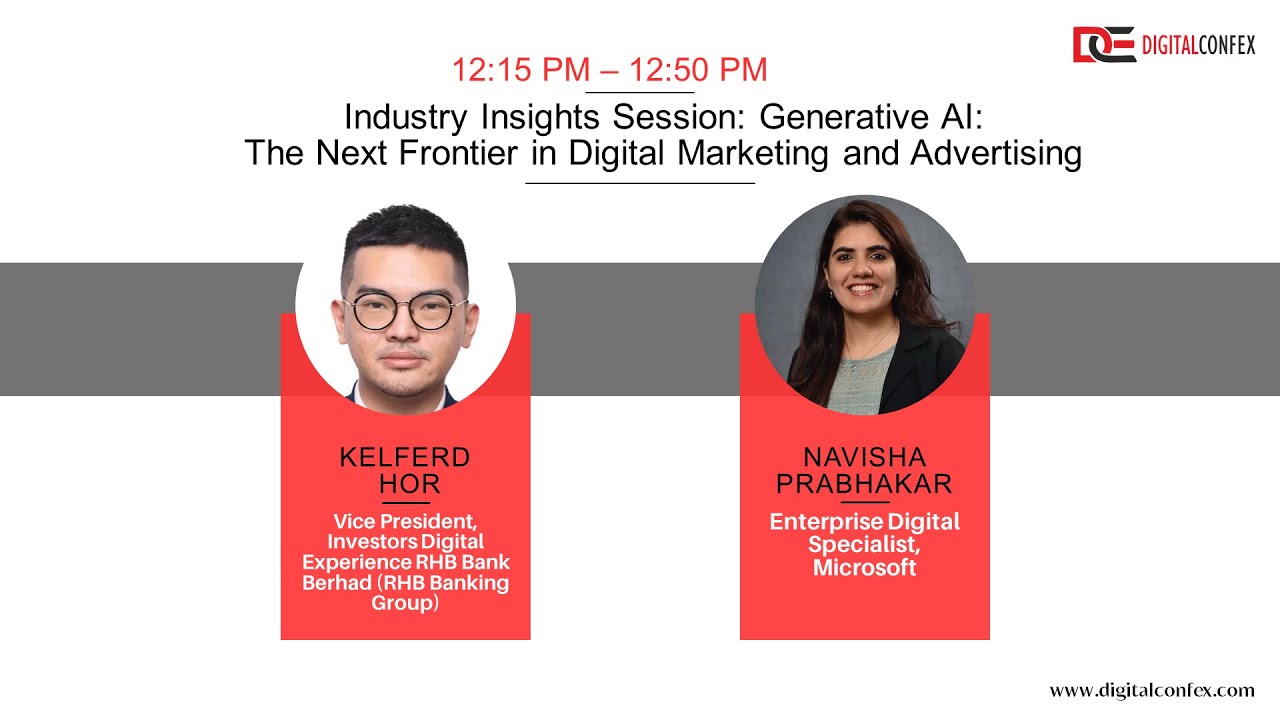 DIGITALCONFEX

12:15 PM – 12:50 PM

Industry Insights Session: Generative AI: The Next Frontier in Digital Marketing and Advertising

KELFERD HOR

Vice President, Investors Digital Experience RHB Bank Berhad (RHB Banking Group)

NAVISHA PRABHAKAR

Enterprise Digital Specialist, Microsoft

www.digitalconfex.com